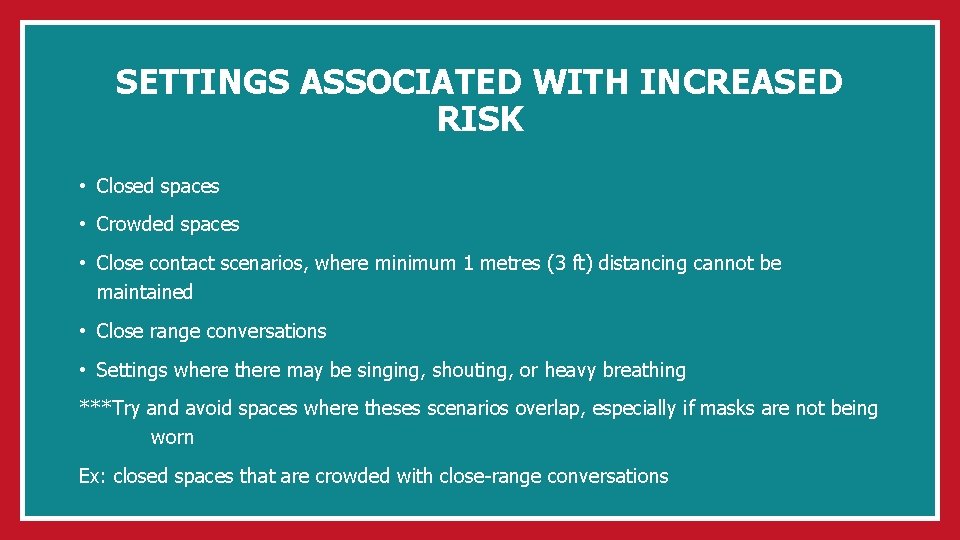 SETTINGS ASSOCIATED WITH INCREASED RISK

• Closed spaces

• Crowded spaces

• Close contact scenarios, where minimum 1 metres (3 ft) distancing cannot be maintained

• Close range conversations

• Settings where there may be singing, shouting, or heavy breathing

***Try and avoid spaces where theses scenarios overlap, especially if masks are not being worn

Ex: closed spaces that are crowded with close-range conversations